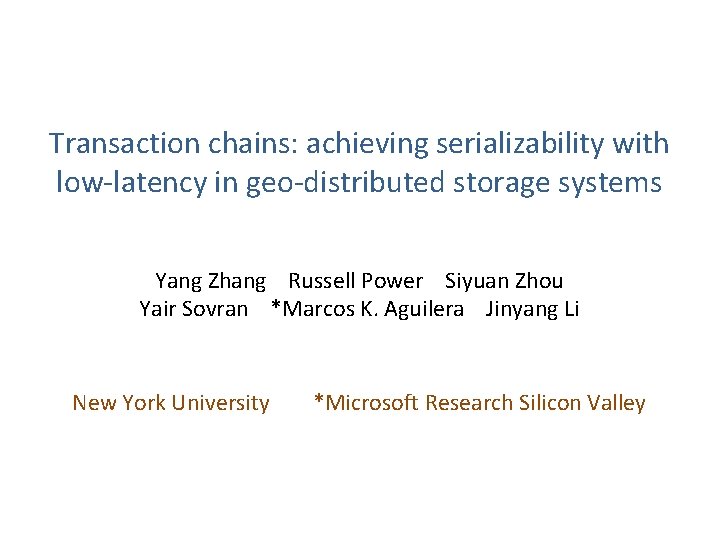 Transaction chains: achieving serializability with low-latency in geo-distributed storage systems

Yang Zhang Russell Power Siyuan Zhou
Yair Sovran *Marcos K. Aguilera Jinyang Li

New York University *Microsoft Research Silicon Valley